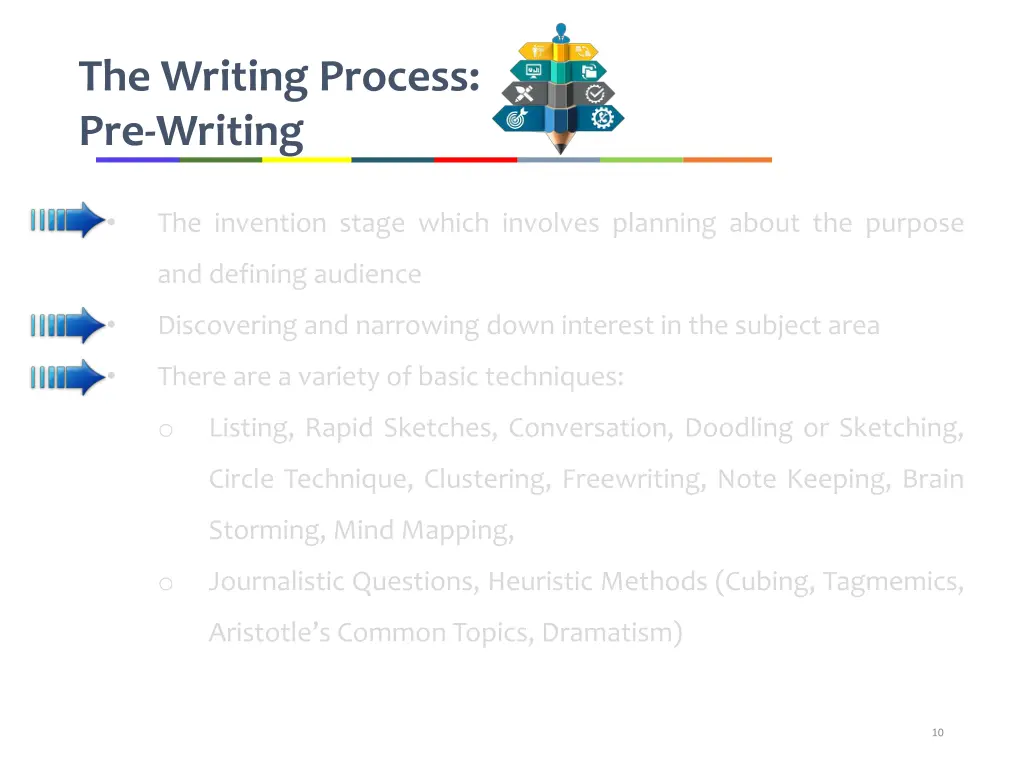 The Writing Process:
Pre-Writing

• The invention stage which involves planning about the purpose and defining audience

• Discovering and narrowing down interest in the subject area

• There are a variety of basic techniques:

o Listing, Rapid Sketches, Conversation, Doodling or Sketching, Circle Technique, Clustering, Freewriting, Note Keeping, Brain Storming, Mind Mapping,

o Journalistic Questions, Heuristic Methods (Cubing, Tagmemics, Aristotle's Common Topics, Dramatism)

10